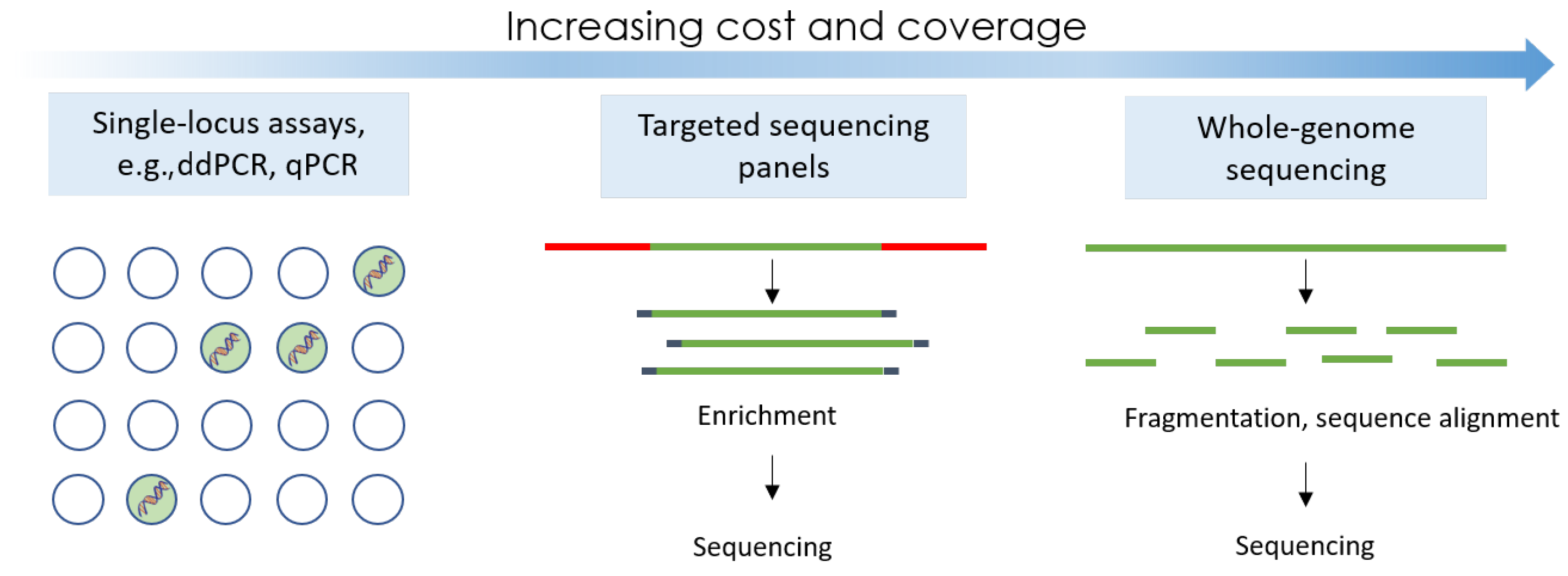 Increasing cost and coverage

Single-locus assays, e.g.,ddPCR, qPCR

Targeted sequencing panels

Whole-genome sequencing

Enrichment

Sequencing

Fragmentation, sequence alignment

Sequencing